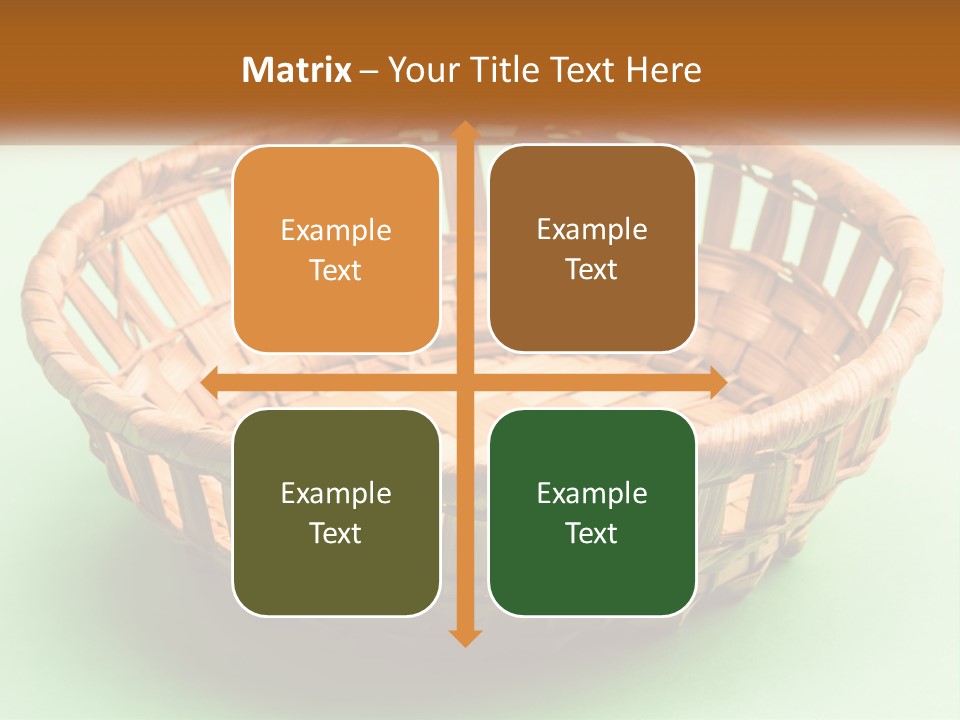 Matrix – Your Title Text Here

Example Text

Example Text

Example Text

Example Text